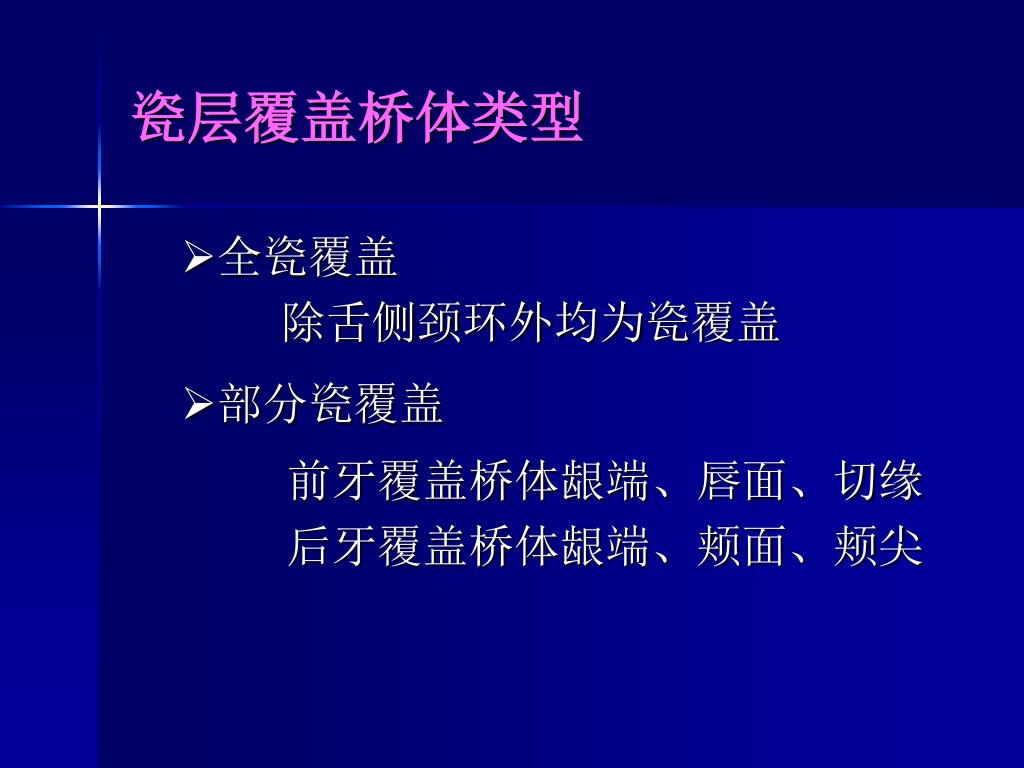 瓷层覆盖桥体类型

➢全瓷覆盖

除舌侧颈环外均为瓷覆盖

➢部分瓷覆盖

前牙覆盖桥体龈端、唇面、切缘
后牙覆盖桥体龈端、颊面、颊尖